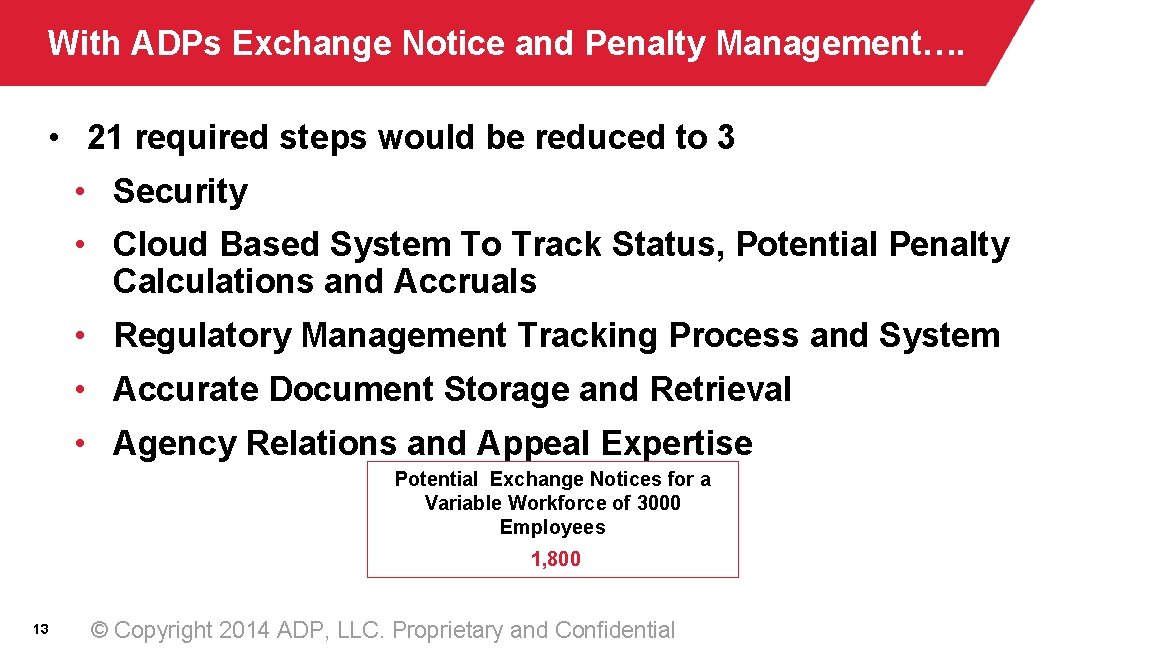 With ADPs Exchange Notice and Penalty Management….

• 21 required steps would be reduced to 3

• Security

• Cloud Based System To Track Status, Potential Penalty Calculations and Accruals

• Regulatory Management Tracking Process and System

• Accurate Document Storage and Retrieval

• Agency Relations and Appeal Expertise

Potential Exchange Notices for a Variable Workforce of 3000 Employees

1,800

13

© Copyright 2014 ADP, LLC. Proprietary and Confidential